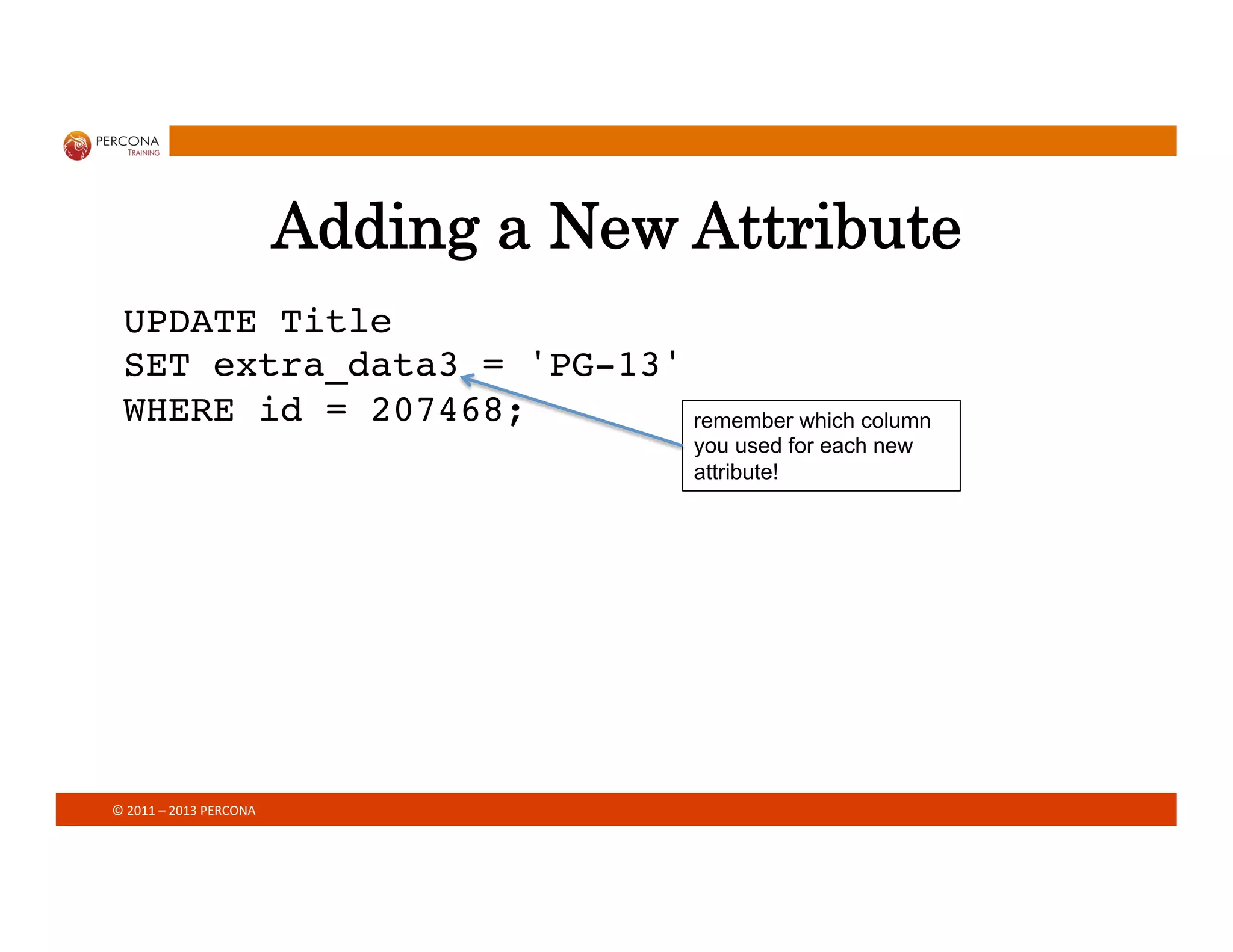 PERCONA
TRAINING

Adding a New Attribute

UPDATE Title
SET extra_data3 = 'PG-13'
WHERE id = 207468;

remember which column you used for each new attribute!

© 2011 – 2013 PERCONA